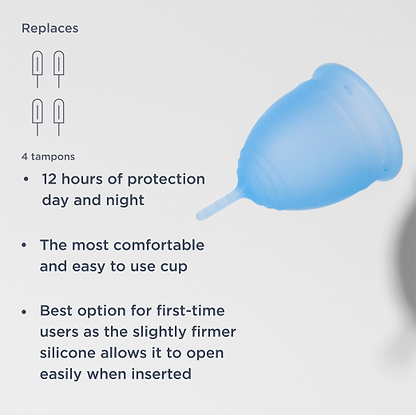 Replaces

4 tampons

• 12 hours of protection day and night

• The most comfortable and easy to use cup

• Best option for first-time users as the slightly firmer silicone allows it to open easily when inserted